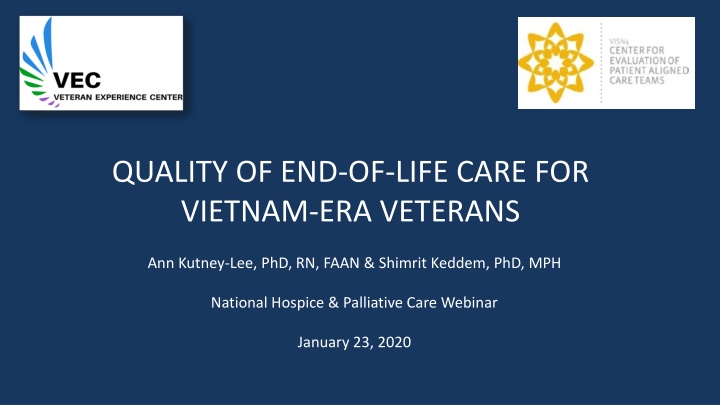 VEC
VETERAN EXPERIENCE CENTER

VISN4
CENTER FOR
EVALUATION OF
PATIENT ALIGNED
CARE TEAMS

QUALITY OF END-OF-LIFE CARE FOR VIETNAM-ERA VETERANS

Ann Kutney-Lee, PhD, RN, FAAN & Shimrit Keddem, PhD, MPH

National Hospice & Palliative Care Webinar

January 23, 2020